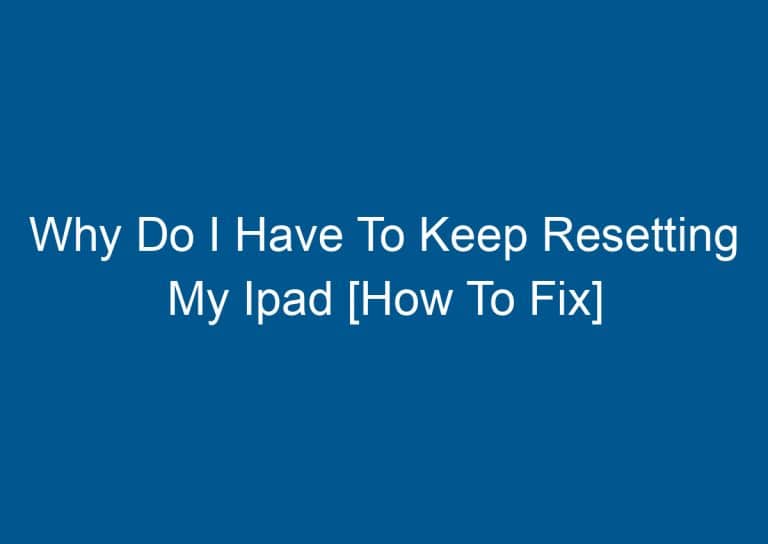 Why Do I Have To Keep Resetting My Ipad [How To Fix]